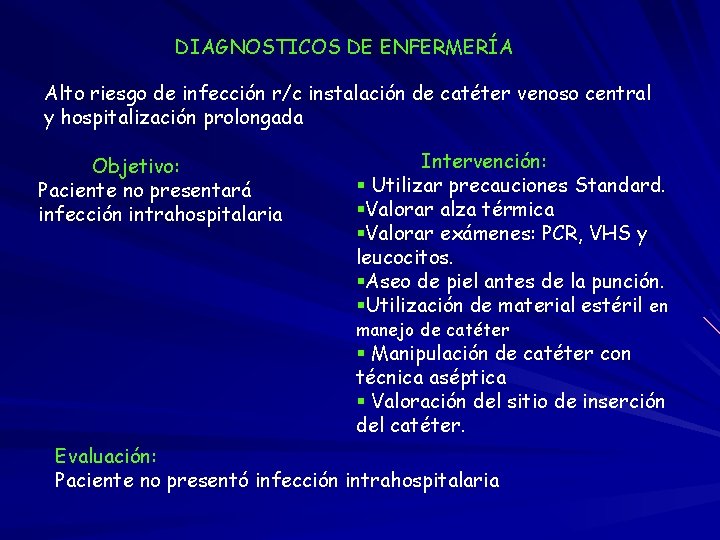 DIAGNOSTICOS DE ENFERMERÍA

Alto riesgo de infección r/c instalación de catéter venoso central y hospitalización prolongada

Objetivo:
Paciente no presentará infección intrahospitalaria

Intervención:
▪ Utilizar precauciones Standard.
▪Valorar alza térmica
▪Valorar exámenes: PCR, VHS y leucocitos.
▪Aseo de piel antes de la punción.
▪Utilización de material estéril en manejo de catéter
▪ Manipulación de catéter con técnica aséptica
▪ Valoración del sitio de inserción del catéter.

Evaluación:
Paciente no presentó infección intrahospitalaria